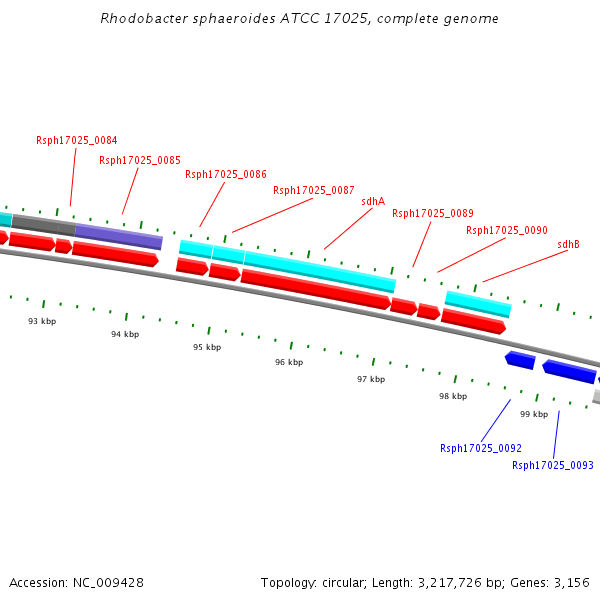 Rhodobacter sphaeroides ATCC 17025, complete genome

Rsph17025_0084
Rsph17025_0085
Rsph17025_0086
Rsph17025_0087
sdhA
Rsph17025_0089
Rsph17025_0090
sdhB

93 kbp
94 kbp
95 kbp
96 kbp
97 kbp
98 kbp
99 kbp

Rsph17025_0092
Rsph17025_0093

Accession: NC_009428

Topology: circular; Length: 3,217,726 bp; Genes: 3,156